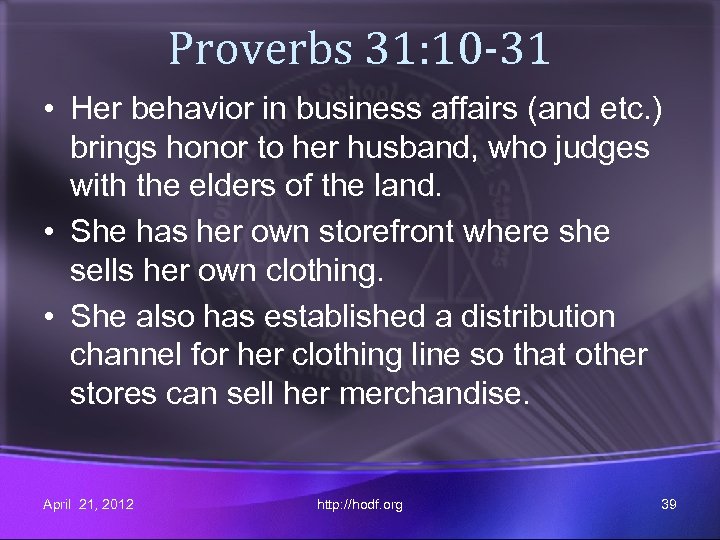 Proverbs 31:10-31

• Her behavior in business affairs (and etc.) brings honor to her husband, who judges with the elders of the land.
• She has her own storefront where she sells her own clothing.
• She also has established a distribution channel for her clothing line so that other stores can sell her merchandise.

April 21, 2012
http://hodf.org
39